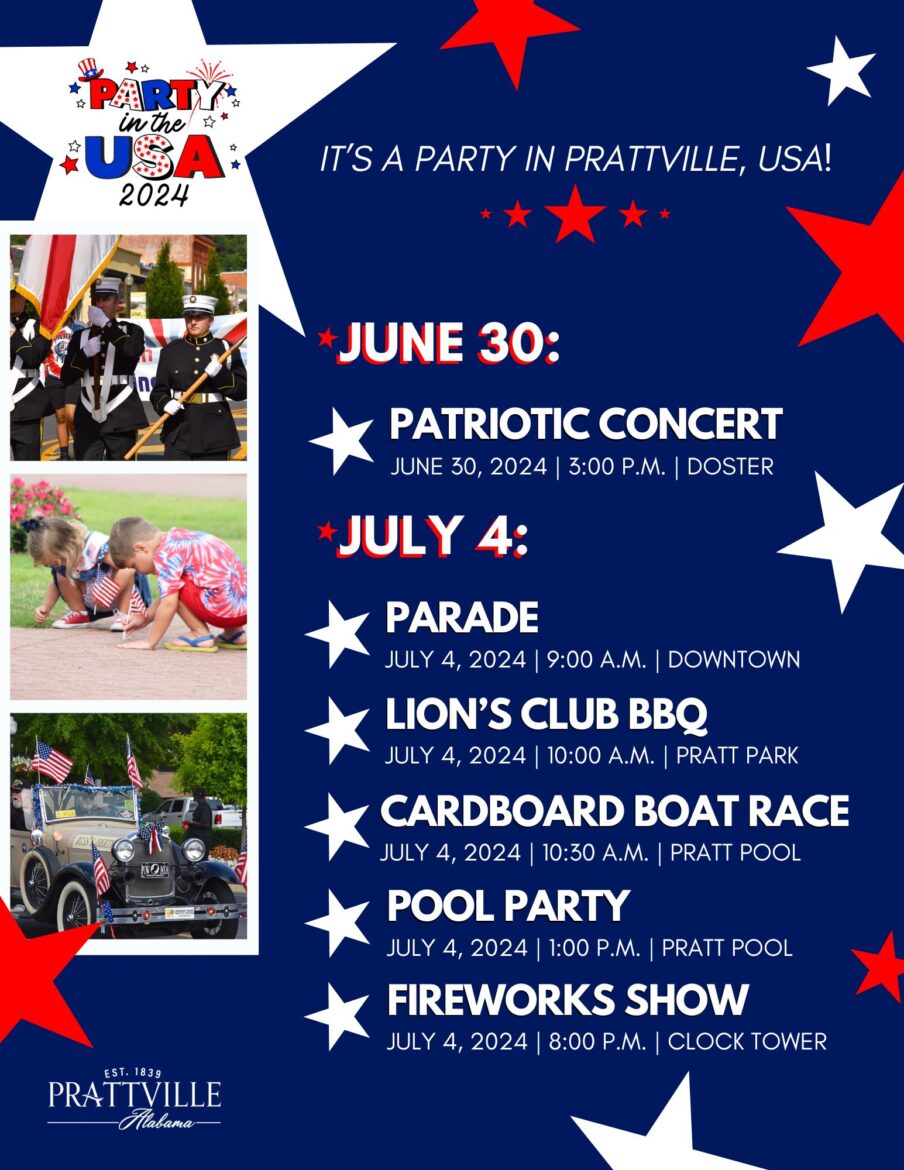 PARTY in the USA 2024

IT'S A PARTY IN PRATTVILLE, USA!

JUNE 30:

PATRIOTIC CONCERT
JUNE 30, 2024 | 3:00 P.M. | DOSTER

JULY 4:

PARADE
JULY 4, 2024 | 9:00 A.M. | DOWNTOWN

LION'S CLUB BBQ
JULY 4, 2024 | 10:00 A.M. | PRATT PARK

CARDBOARD BOAT RACE
JULY 4, 2024 | 10:30 A.M. | PRATT POOL

POOL PARTY
JULY 4, 2024 | 1:00 P.M. | PRATT POOL

FIREWORKS SHOW
JULY 4, 2024 | 8:00 P.M. | CLOCK TOWER

EST. 1839
PRATTVILLE
Alabama